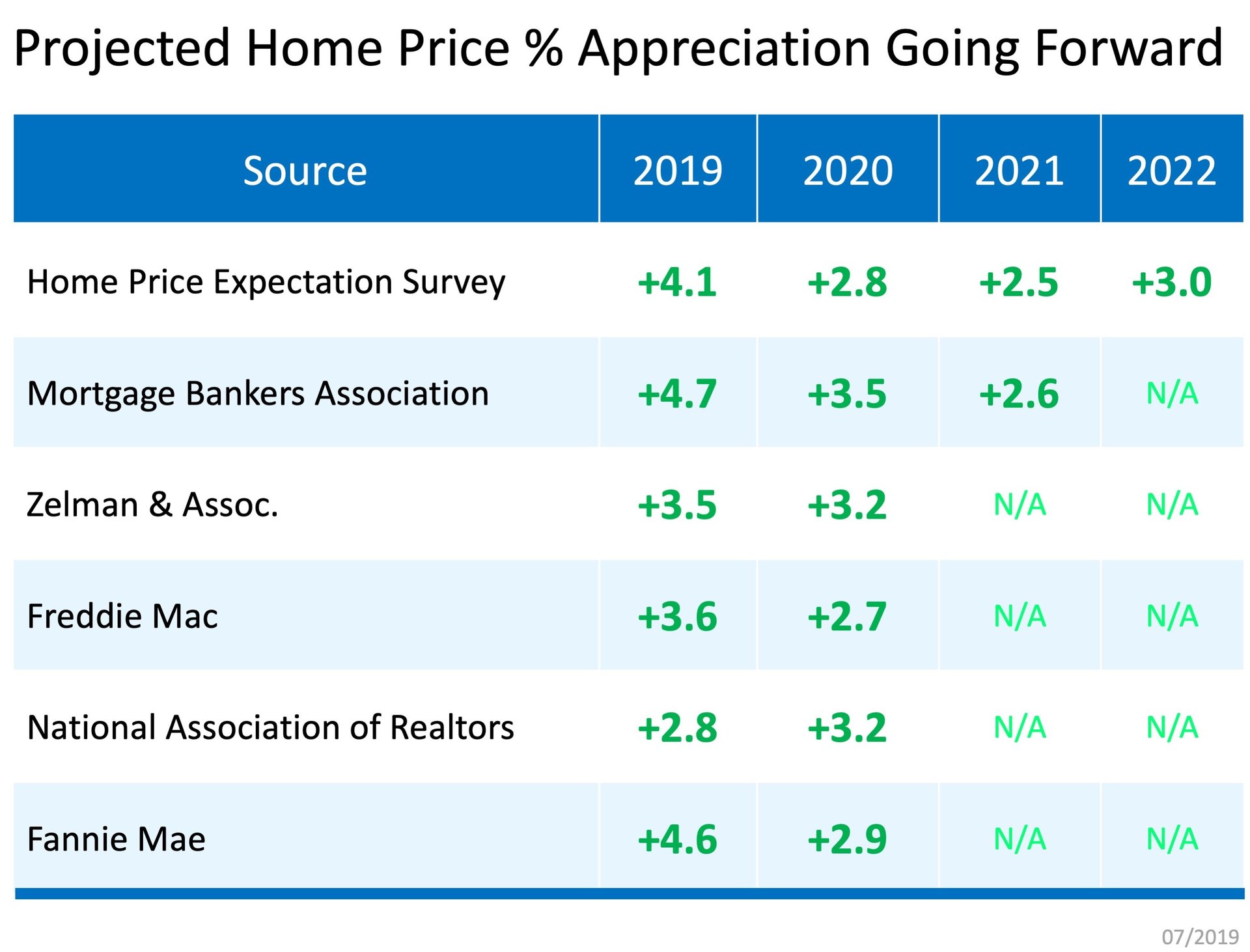 Projected Home Price % Appreciation Going Forward

| Source | 2019 | 2020 | 2021 | 2022 |
|---|---|---|---|---|
| Home Price Expectation Survey | +4.1 | +2.8 | +2.5 | +3.0 |
| Mortgage Bankers Association | +4.7 | +3.5 | +2.6 | N/A |
| Zelman & Assoc. | +3.5 | +3.2 | N/A | N/A |
| Freddie Mac | +3.6 | +2.7 | N/A | N/A |
| National Association of Realtors | +2.8 | +3.2 | N/A | N/A |
| Fannie Mae | +4.6 | +2.9 | N/A | N/A |

07/2019